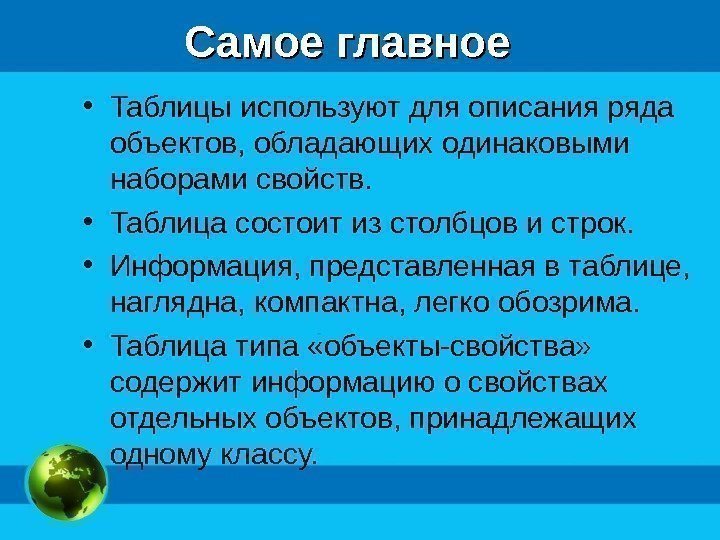 Самое главное

• Таблицы используют для описания ряда объектов, обладающих одинаковыми наборами свойств.

• Таблица состоит из столбцов и строк.

• Информация, представленная в таблице, наглядна, компактна, легко обозрима.

• Таблица типа «объекты-свойства» содержит информацию о свойствах отдельных объектов, принадлежащих одному классу.